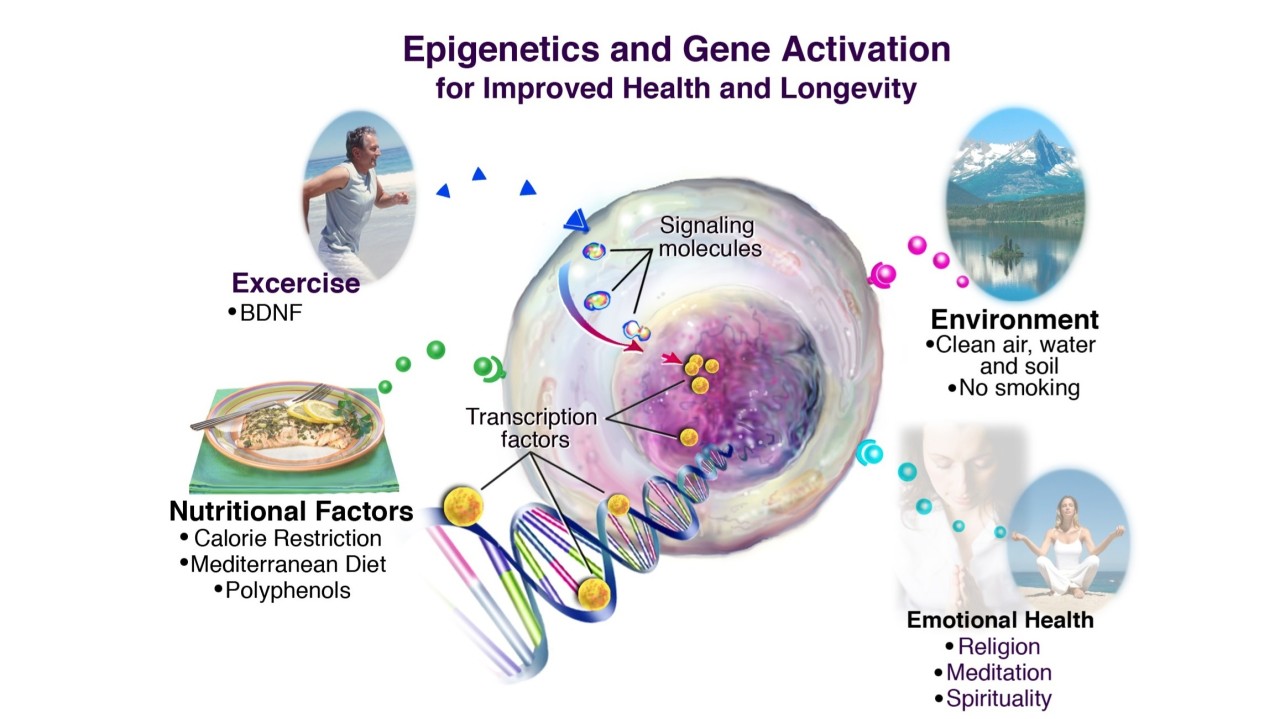 Epigenetics and Gene Activation
for Improved Health and Longevity

Excercise
•BDNF

Signaling molecules

Environment
•Clean air, water and soil
•No smoking

Transcription factors

Nutritional Factors
•Calorie Restriction
•Mediterranean Diet
•Polyphenols

Emotional Health
•Religion
•Meditation
•Spirituality